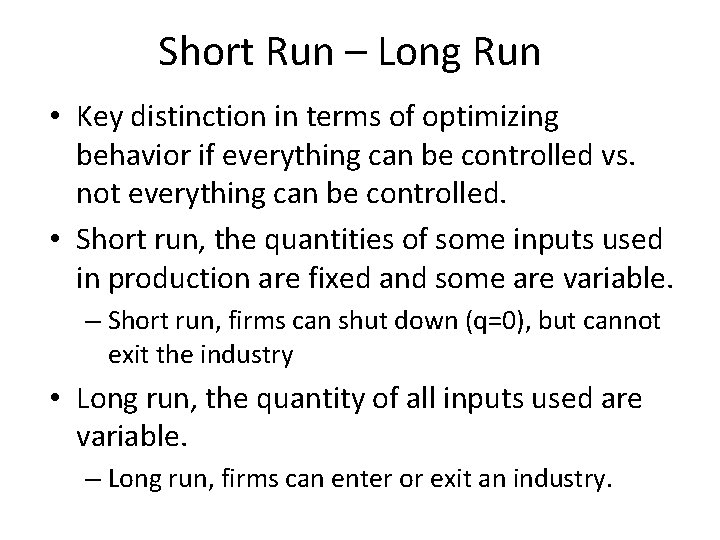 Short Run – Long Run

• Key distinction in terms of optimizing behavior if everything can be controlled vs. not everything can be controlled.

• Short run, the quantities of some inputs used in production are fixed and some are variable.

– Short run, firms can shut down (q=0), but cannot exit the industry

• Long run, the quantity of all inputs used are variable.

– Long run, firms can enter or exit an industry.